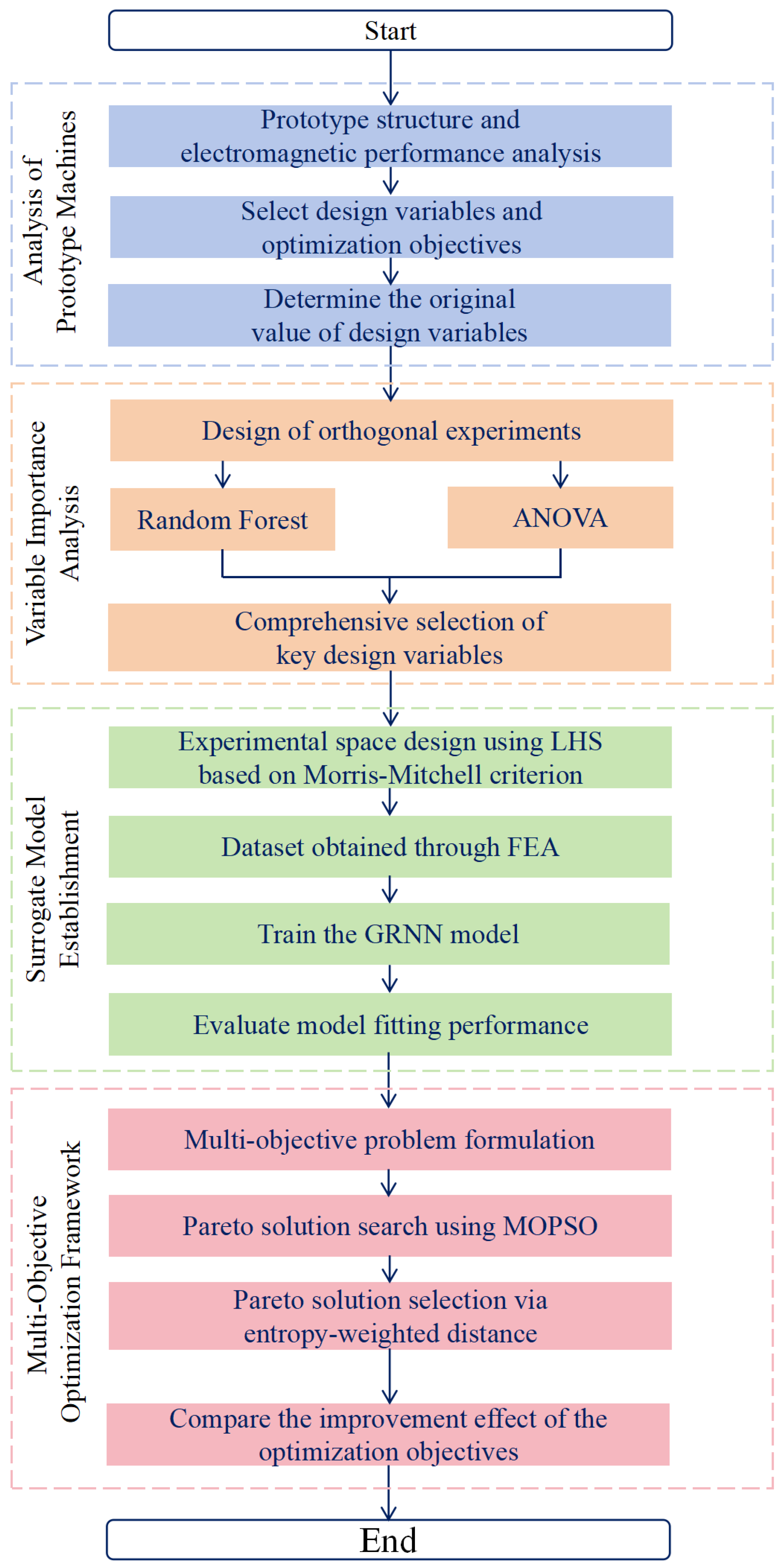 Start

Analysis of Prototype Machines

Prototype structure and electromagnetic performance analysis

Select design variables and optimization objectives

Determine the original value of design variables

Variable Importance Analysis

Design of orthogonal experiments

Random Forest

ANOVA

Comprehensive selection of key design variables

Surrogate Model Establishment

Experimental space design using LHS based on Morris-Mitchell criterion

Dataset obtained through FEA

Train the GRNN model

Evaluate model fitting performance

Multi-Objective Optimization Framework

Multi-objective problem formulation

Pareto solution search using MOPSO

Pareto solution selection via entropy-weighted distance

Compare the improvement effect of the optimization objectives

End